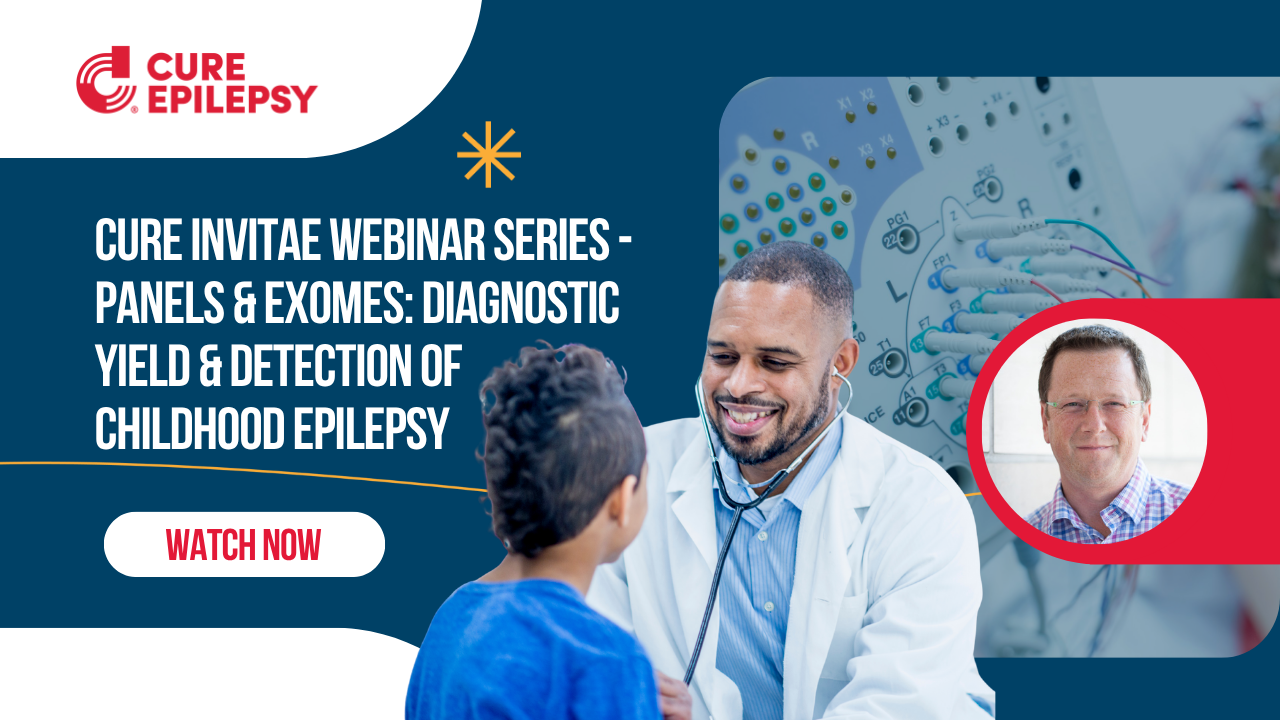 CURE EPILEPSY

CURE INVITAE WEBINAR SERIES - PANELS & EXOMES: DIAGNOSTIC YIELD & DETECTION OF CHILDHOOD EPILEPSY

WATCH NOW